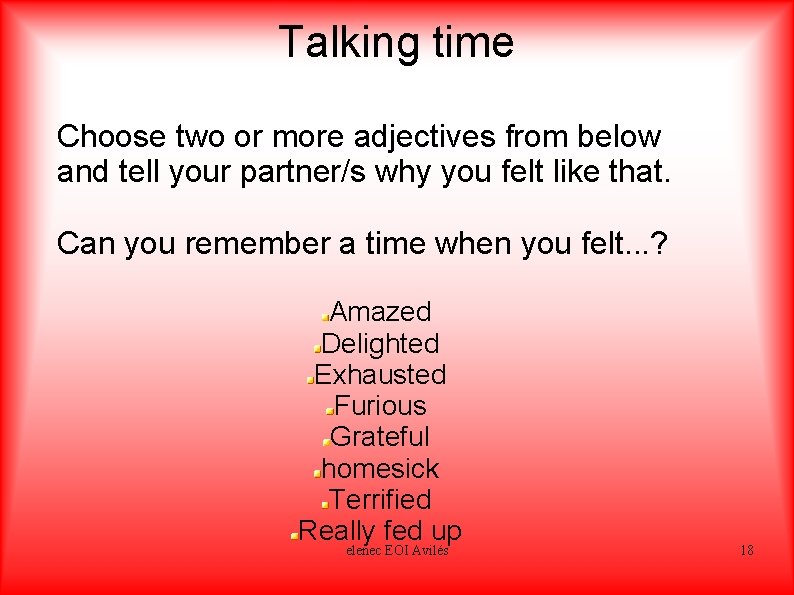 Talking time

Choose two or more adjectives from below and tell your partner/s why you felt like that.

Can you remember a time when you felt...?

Amazed
Delighted
Exhausted
Furious
Grateful
homesick
Terrified
Really fed up

elenec EOI Avilés

18